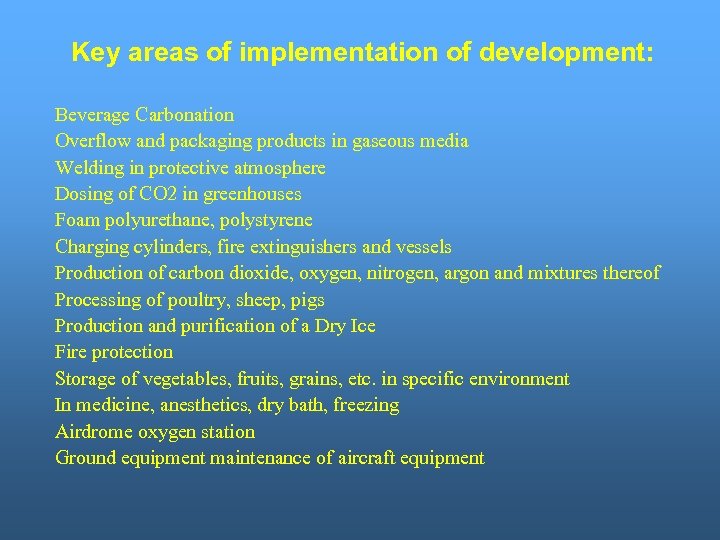 Key areas of implementation of development:

Beverage Carbonation
Overflow and packaging products in gaseous media
Welding in protective atmosphere
Dosing of CO2 in greenhouses
Foam polyurethane, polystyrene
Charging cylinders, fire extinguishers and vessels
Production of carbon dioxide, oxygen, nitrogen, argon and mixtures thereof
Processing of poultry, sheep, pigs
Production and purification of a Dry Ice
Fire protection
Storage of vegetables, fruits, grains, etc. in specific environment
In medicine, anesthetics, dry bath, freezing
Airdrome oxygen station
Ground equipment maintenance of aircraft equipment